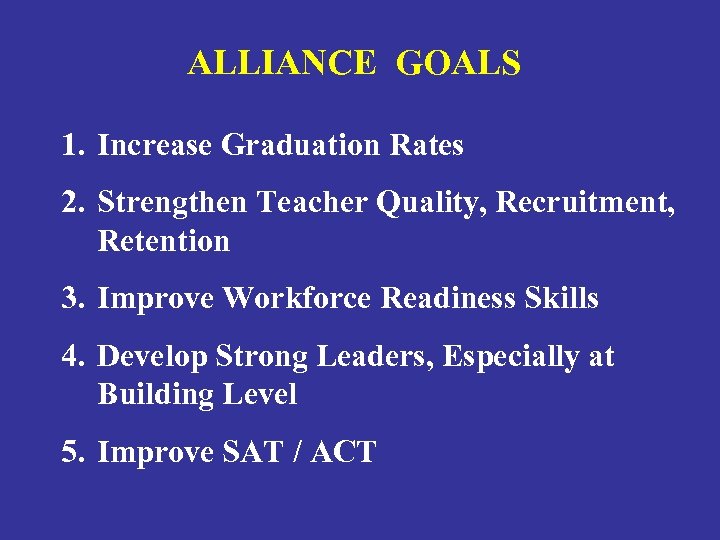 ALLIANCE GOALS

1. Increase Graduation Rates

2. Strengthen Teacher Quality, Recruitment, Retention

3. Improve Workforce Readiness Skills

4. Develop Strong Leaders, Especially at Building Level

5. Improve SAT / ACT